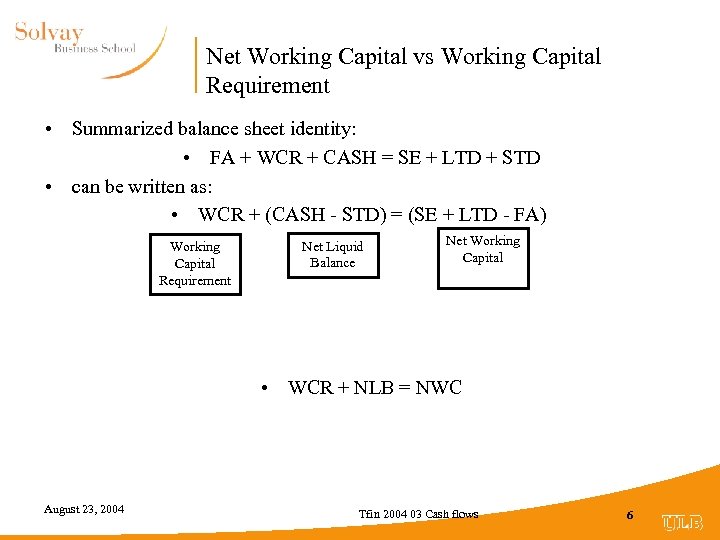 Solvay
Business School

Net Working Capital vs Working Capital Requirement

• Summarized balance sheet identity:
 • FA + WCR + CASH = SE + LTD + STD
• can be written as:
 • WCR + (CASH - STD) = (SE + LTD - FA)

Working Capital Requirement

Net Liquid Balance

Net Working Capital

• WCR + NLB = NWC

August 23, 2004

Tfin 2004 03 Cash flows

6

ULB